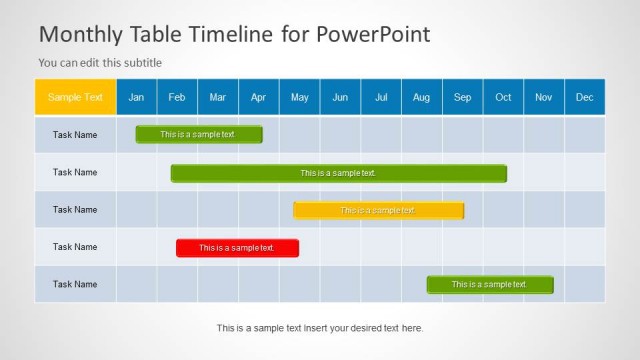 Monthly Table Timeline for PowerPoint

You can edit this subtitle

| Sample Text | Jan | Feb | Mar | Apr | May | Jun | Jul | Aug | Sep | Oct | Nov | Dec |
|---|---|---|---|---|---|---|---|---|---|---|---|---|
| Task Name | This is a sample text. | | | | | | | | | | | |
| Task Name | | This is a sample text. | | | | | | | | | | |
| Task Name | | | | | This is a sample text. | | | | | | | |
| Task Name | | This is a sample text. | | | | | | | | | | |
| Task Name | | | | | | | | This is a sample text. | | | | |

This is a sample text Insert your desired text here.